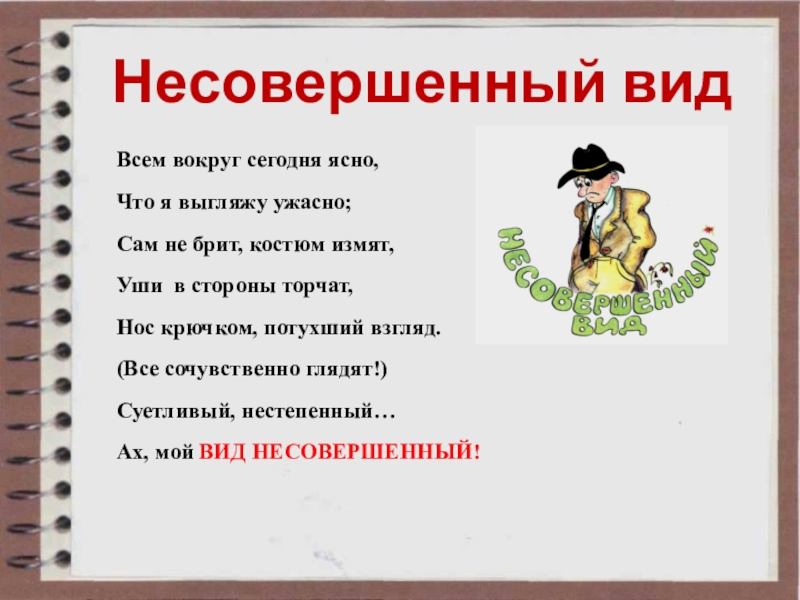 Несовершенный вид

Всем вокруг сегодня ясно,

Что я выгляжу ужасно;

Сам не брит, костюм измят,

Уши в стороны торчат,

Нос крючком, потухший взгляд.

(Все сочувственно глядят!)

Суетливый, нестепенный…

Ах, мой ВИД НЕСОВЕРШЕННЫЙ!

НЕСОВЕРШЕННЫЙ ВИД